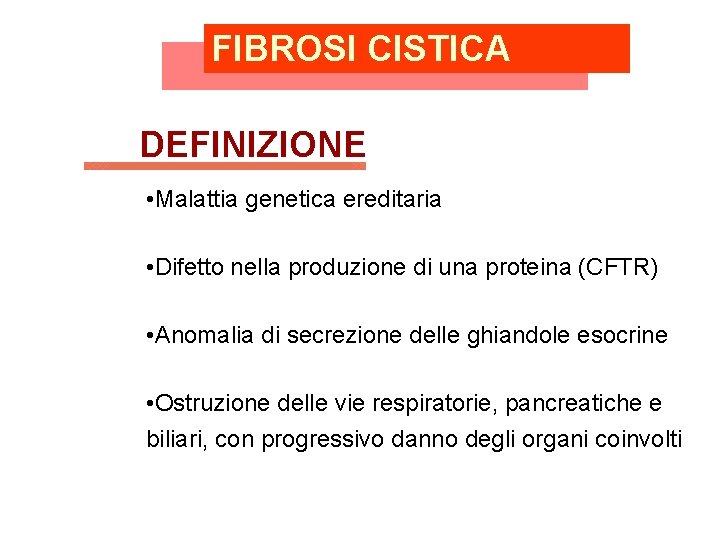 FIBROSI CISTICA

DEFINIZIONE

•Malattia genetica ereditaria

•Difetto nella produzione di una proteina (CFTR)

•Anomalia di secrezione delle ghiandole esocrine

•Ostruzione delle vie respiratorie, pancreatiche e biliari, con progressivo danno degli organi coinvolti